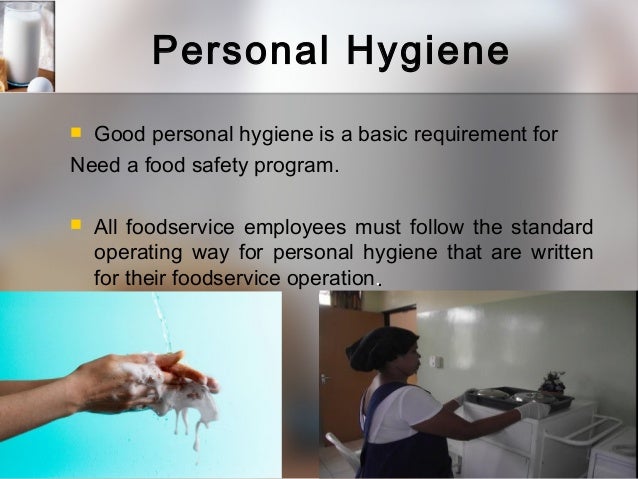 Personal Hygiene

Good personal hygiene is a basic requirement for Need a food safety program.

All foodservice employees must follow the standard operating way for personal hygiene that are written for their foodservice operation.